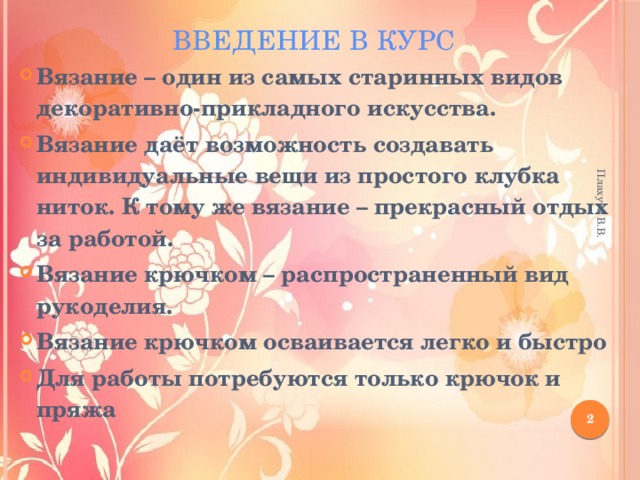 ВВЕДЕНИЕ В КУРС

Вязание – один из самых старинных видов декоративно-прикладного искусства.

Вязание даёт возможность создавать индивидуальные вещи из простого клубка ниток. К тому же вязание – прекрасный отдых за работой.

Вязание крючком – распространенный вид рукоделия.

Вязание крючком осваивается легко и быстро

Для работы потребуются только крючок и пряжа

Плаху В.В.

2